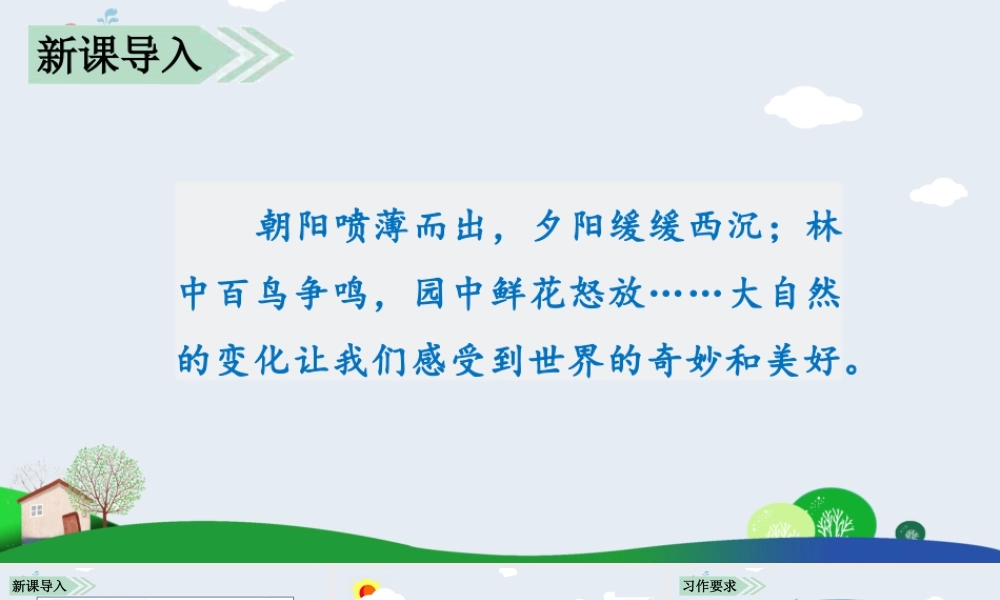 新课导入

朝阳喷薄而出，夕阳缓缓西沉；林中百鸟争鸣，园中鲜花怒放……大自然的变化让我们感受到世界的奇妙和美好。

新课导入

习作要求